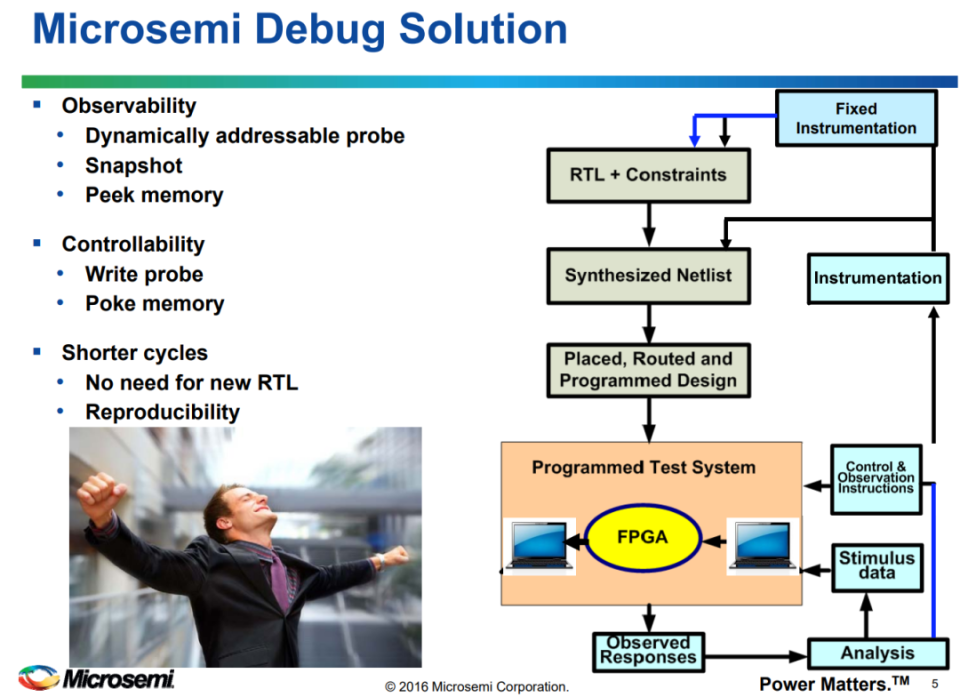 Microsemi Debug Solution

▪ Observability
• Dynamically addressable probe
• Snapshot
• Peek memory

▪ Controllability
• Write probe
• Poke memory

▪ Shorter cycles
• No need for new RTL
• Reproducibility

Fixed Instrumentation

RTL + Constraints

Synthesized Netlist

Instrumentation

Placed, Routed and Programmed Design

Programmed Test System

FPGA

Control & Observation Instructions

Stimulus data

Observed Responses

Analysis

Microsemi

© 2016 Microsemi Corporation.

Power Matters.™

5